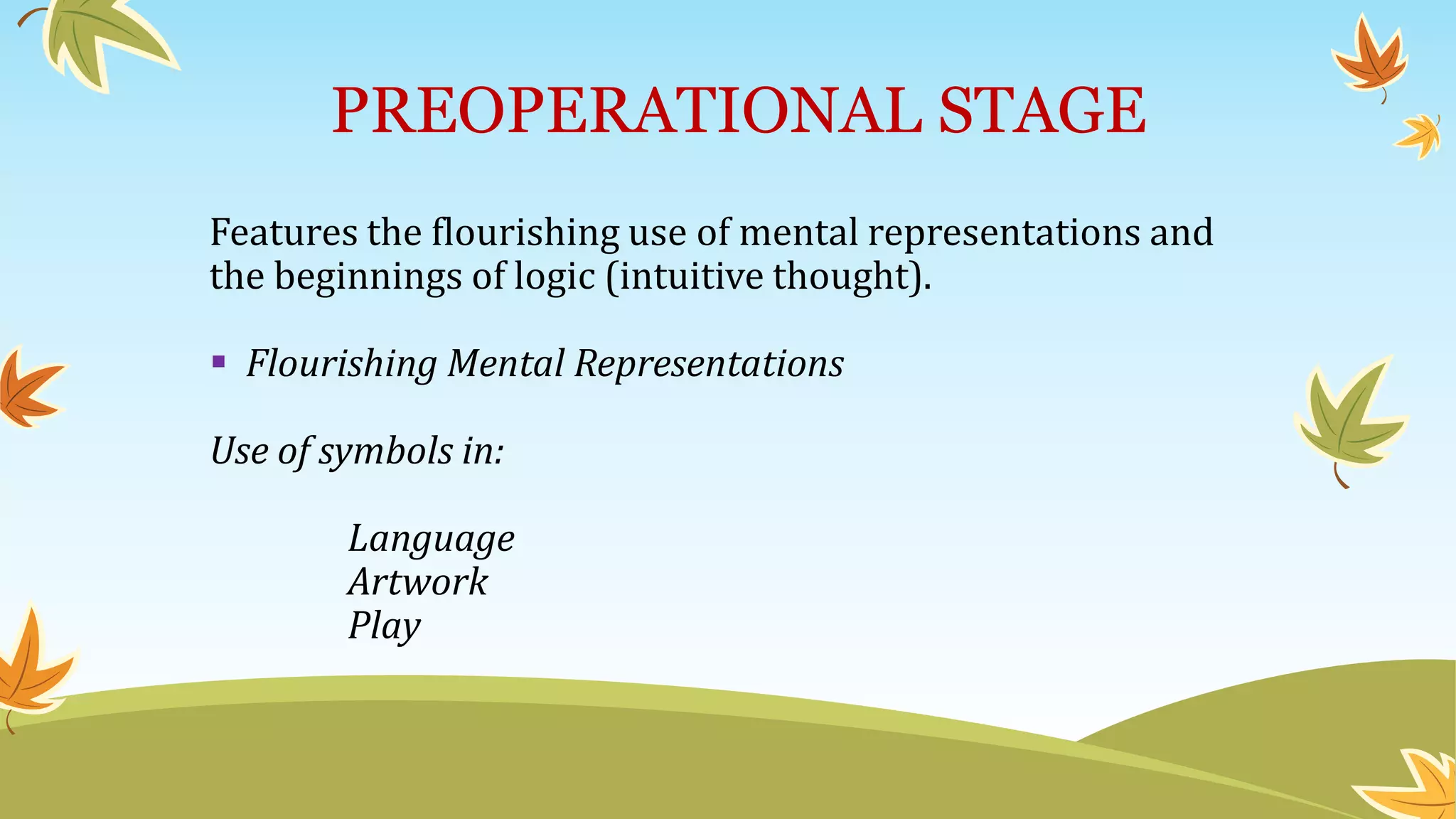 PREOPERATIONAL STAGE

Features the flourishing use of mental representations and the beginnings of logic (intuitive thought).

▪ Flourishing Mental Representations

Use of symbols in:

Language
Artwork
Play